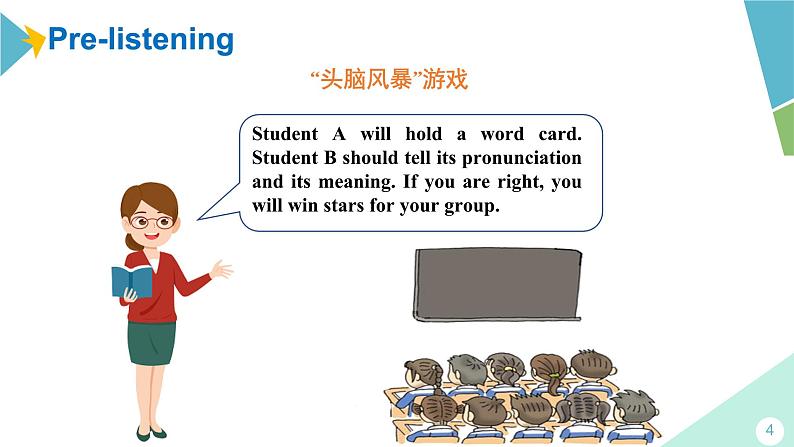 Pre-listening

“头脑风暴”游戏

Student A will hold a word card. Student B should tell its pronunciation and its meaning. If you are right, you will win stars for your group.

4